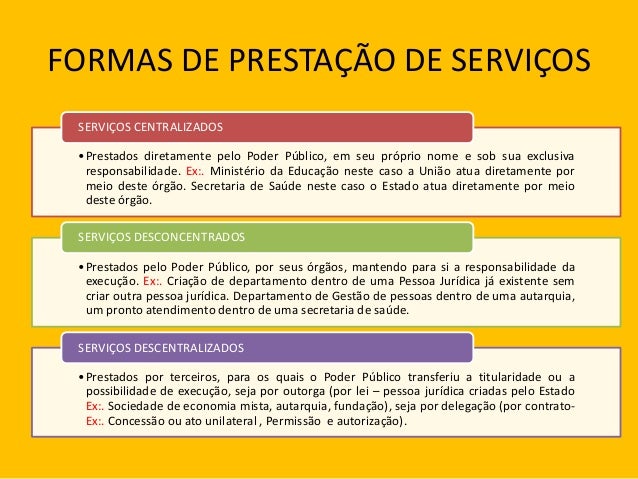 FORMAS DE PRESTAÇÃO DE SERVIÇOS

SERVIÇOS CENTRALIZADOS

• Prestados diretamente pelo Poder Público, em seu próprio nome e sob sua exclusiva responsabilidade. Ex:. Ministério da Educação neste caso a União atua diretamente por meio deste órgão. Secretaria de Saúde neste caso o Estado atua diretamente por meio deste órgão.

SERVIÇOS DESCONCENTRADOS

• Prestados pelo Poder Público, por seus órgãos, mantendo para si a responsabilidade da execução. Ex:. Criação de departamento dentro de uma Pessoa Jurídica já existente sem criar outra pessoa jurídica. Departamento de Gestão de pessoas dentro de uma autarquia, um pronto atendimento dentro de uma secretaria de saúde.

SERVIÇOS DESCENTRALIZADOS

• Prestados por terceiros, para os quais o Poder Público transferiu a titularidade ou a possibilidade de execução, seja por outorga (por lei – pessoa jurídica criadas pelo Estado Ex:. Sociedade de economia mista, autarquia, fundação), seja por delegação (por contrato- Ex:. Concessão ou ato unilateral , Permissão e autorização).